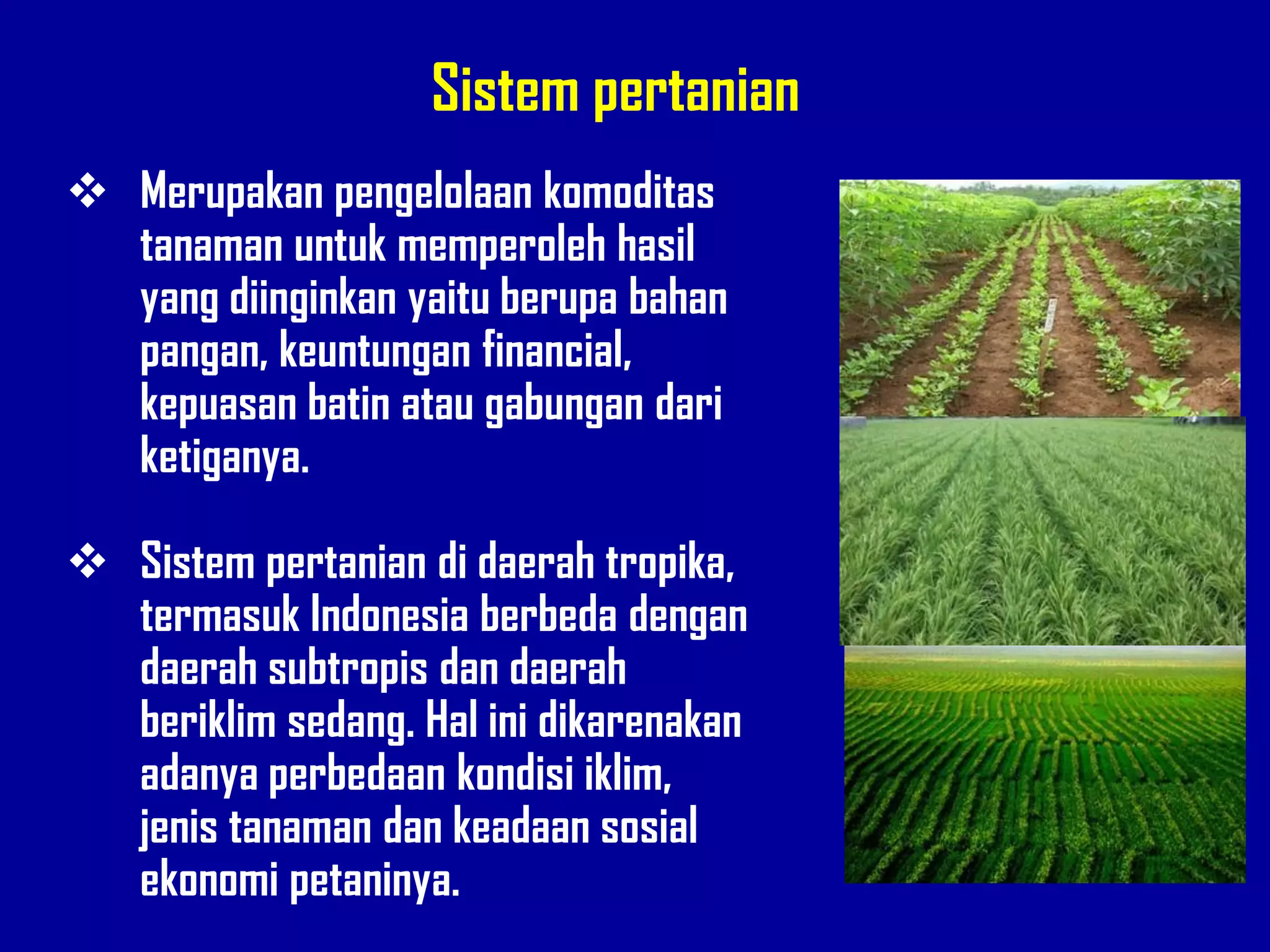 Sistem pertanian

❖ Merupakan pengelolaan komoditas tanaman untuk memperoleh hasil yang diinginkan yaitu berupa bahan pangan, keuntungan financial, kepuasan batin atau gabungan dari ketiganya.

❖ Sistem pertanian di daerah tropika, termasuk Indonesia berbeda dengan daerah subtropis dan daerah beriklim sedang. Hal ini dikarenakan adanya perbedaan kondisi iklim, jenis tanaman dan keadaan sosial ekonomi petaninya.